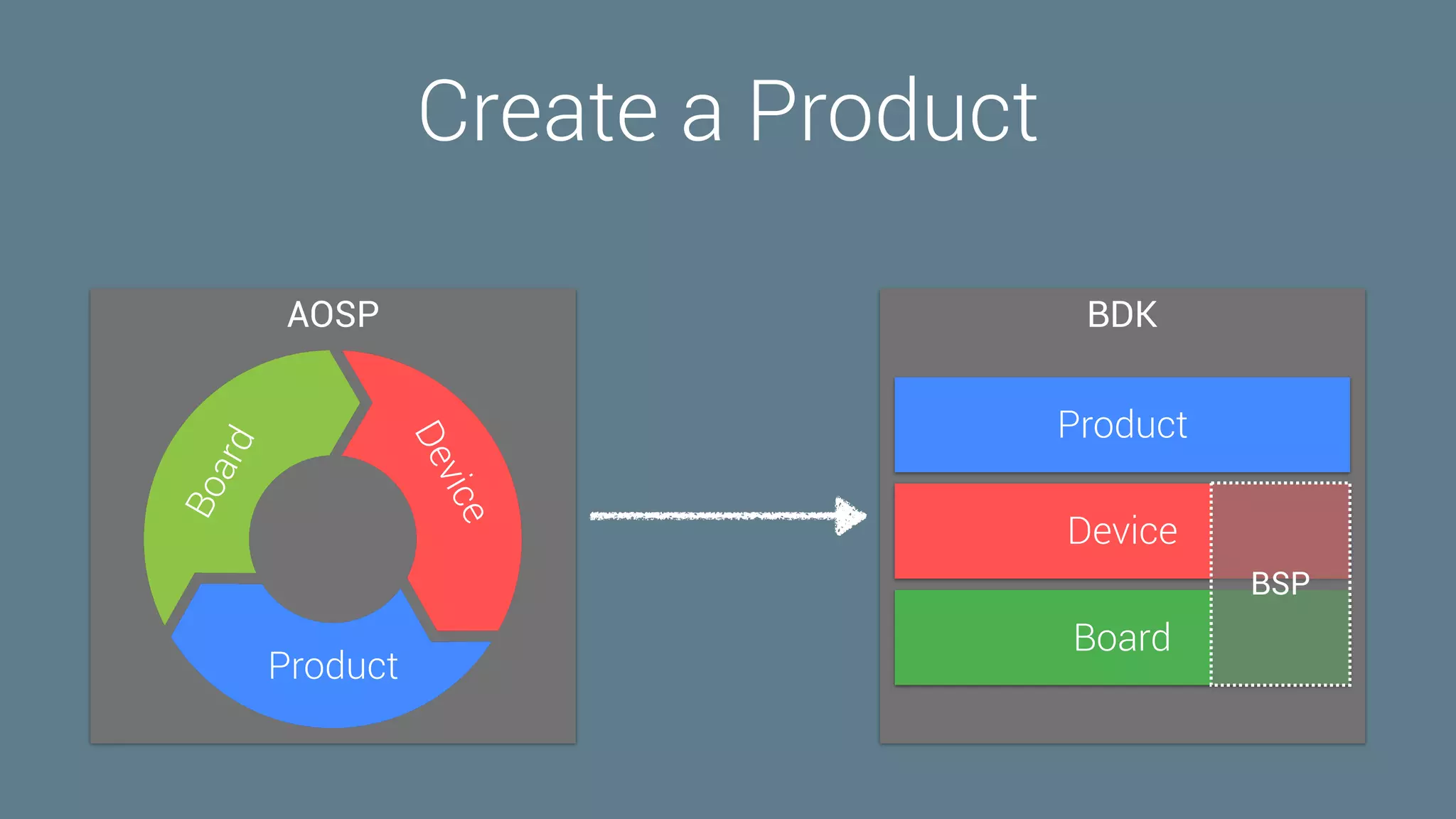 Create a Product

AOSP

Board

Device

Product

BDK

Product

Device

BSP

Board